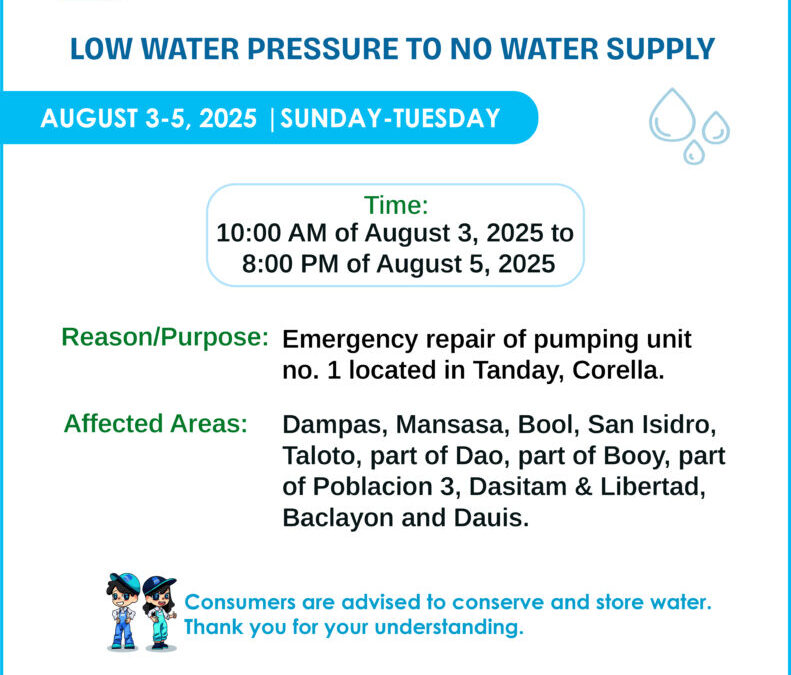 LOW WATER PRESSURE TO NO WATER SUPPLY

AUGUST 3-5, 2025 | SUNDAY-TUESDAY

Time:
10:00 AM of August 3, 2025 to
8:00 PM of August 5, 2025

Reason/Purpose: Emergency repair of pumping unit no. 1 located in Tanday, Corella.

Affected Areas: Dampas, Mansasa, Bool, San Isidro, Taloto, part of Dao, part of Booy, part of Poblacion 3, Dasitam & Libertad, Baclayon and Dauis.

Consumers are advised to conserve and store water.
Thank you for your understanding.